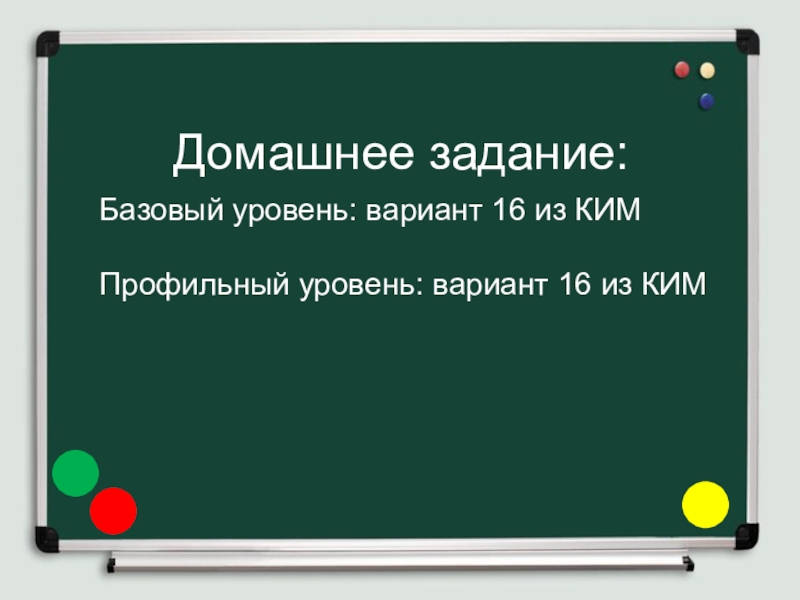 Домашнее задание:

Базовый уровень: вариант 16 из КИМ

Профильный уровень: вариант 16 из КИМ